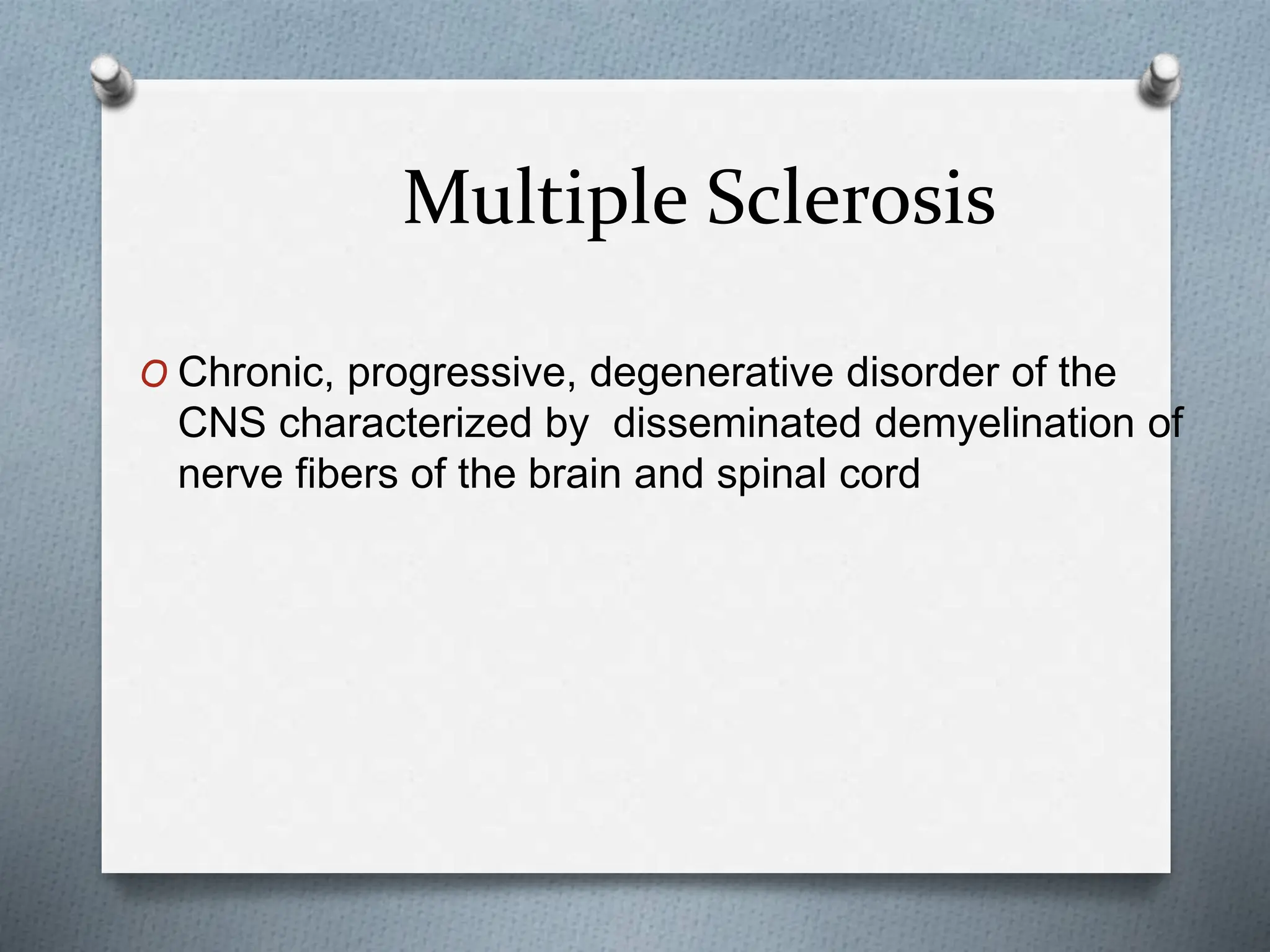 Multiple Sclerosis

O Chronic, progressive, degenerative disorder of the CNS characterized by disseminated demyelination of nerve fibers of the brain and spinal cord